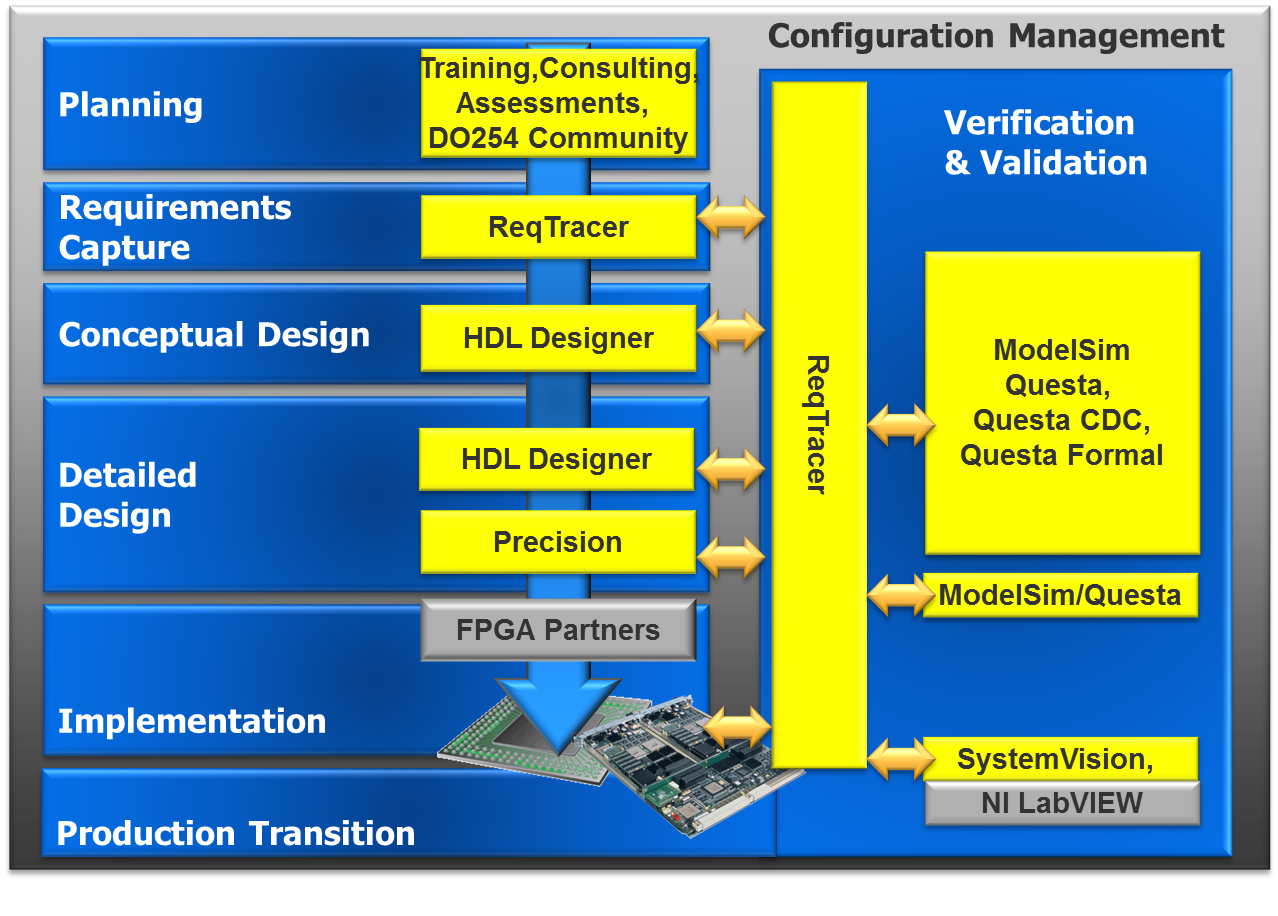 Configuration Management

Planning

Training,Consulting, Assessments, DO254 Community

Requirements Capture

ReqTracer

Conceptual Design

HDL Designer

Detailed Design

HDL Designer

Precision

FPGA Partners

Implementation

Production Transition

ReqTracer

Verification & Validation

ModelSim Questa, Questa CDC, Questa Formal

ModelSim/Questa

SystemVision,

NI LabVIEW